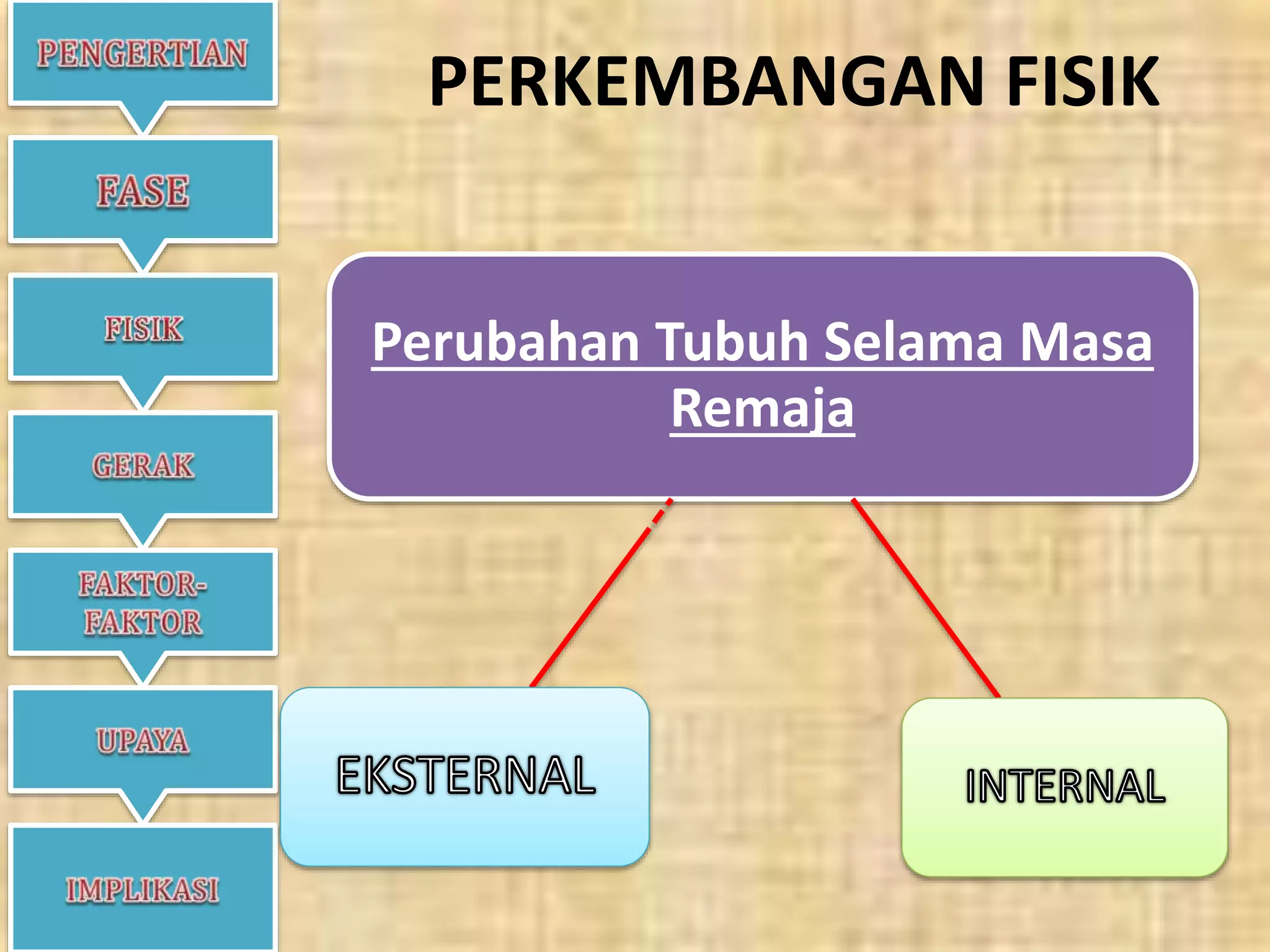 PENGERTIAN

FASE

FISIK

GERAK

FAKTOR-FAKTOR

UPAYA

IMPLIKASI

PERKEMBANGAN FISIK

Perubahan Tubuh Selama Masa Remaja

EKSTERNAL

INTERNAL